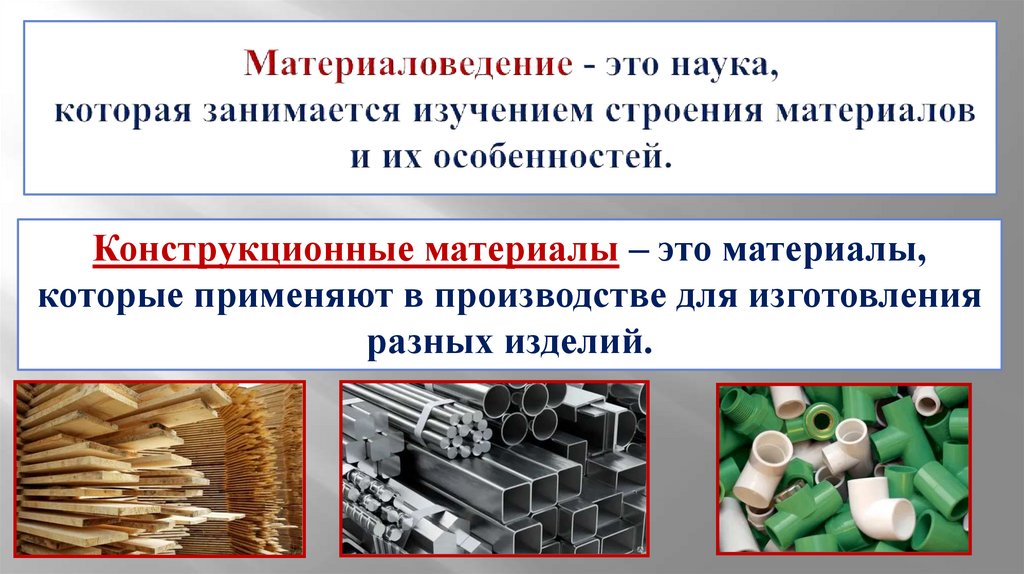 Материаловедение - это наука, которая занимается изучением строения материалов и их особенностей.

Конструкционные материалы – это материалы, которые применяют в производстве для изготовления разных изделий.